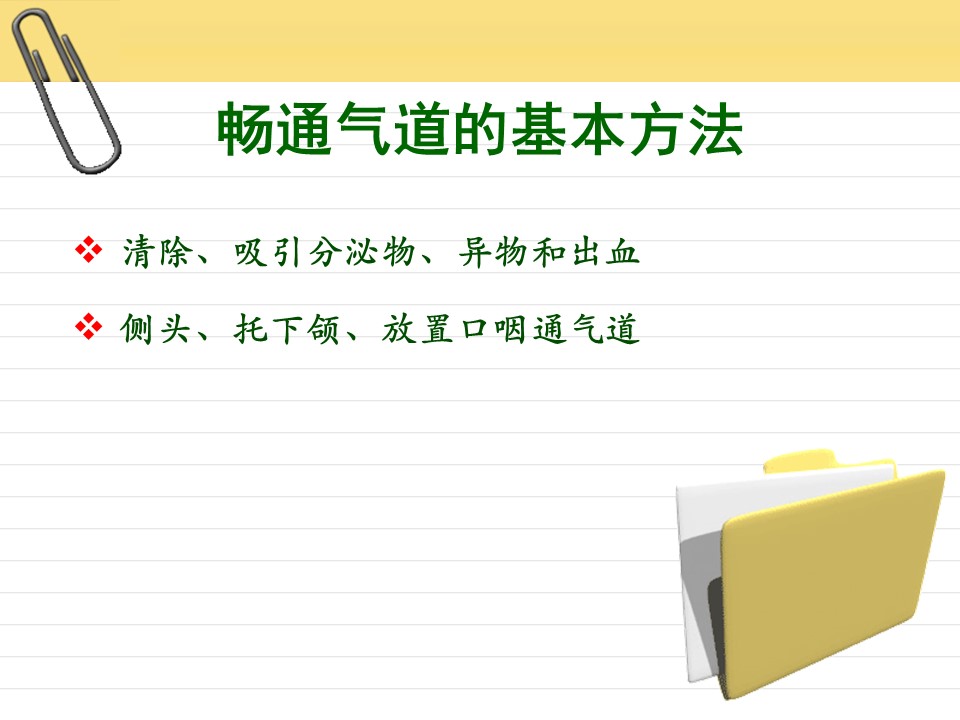 畅通气道的基本方法

❖ 清除、吸引分泌物、异物和出血

❖ 侧头、托下颌、放置口咽通气道